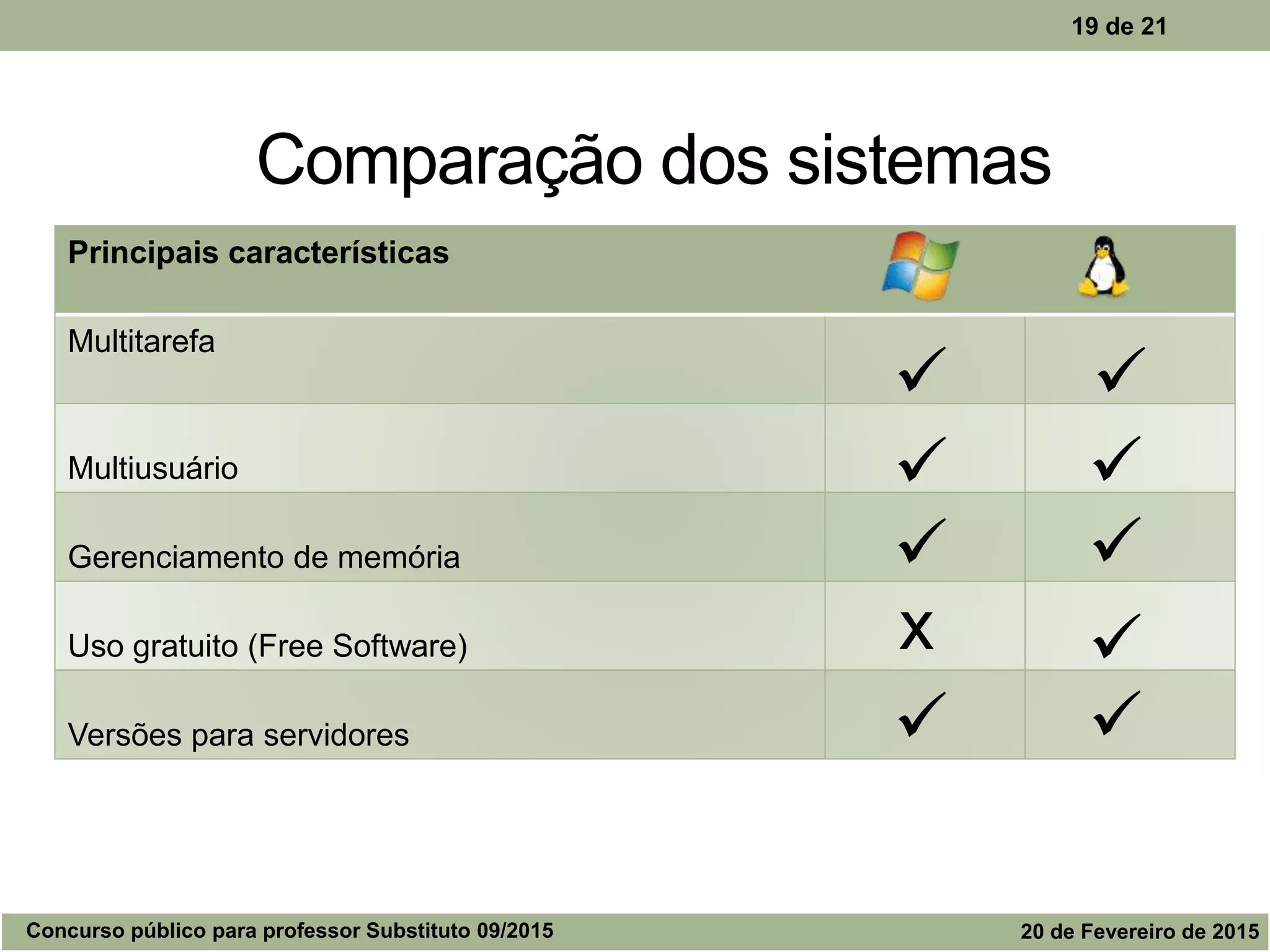 19 de 21

Comparação dos sistemas

| Principais características | | |
|---|---|---|
| Multitarefa | ✓ | ✓ |
| Multiusuário | ✓ | ✓ |
| Gerenciamento de memória | ✓ | ✓ |
| Uso gratuito (Free Software) | X | ✓ |
| Versões para servidores | ✓ | ✓ |

Concurso público para professor Substituto 09/2015

20 de Fevereiro de 2015